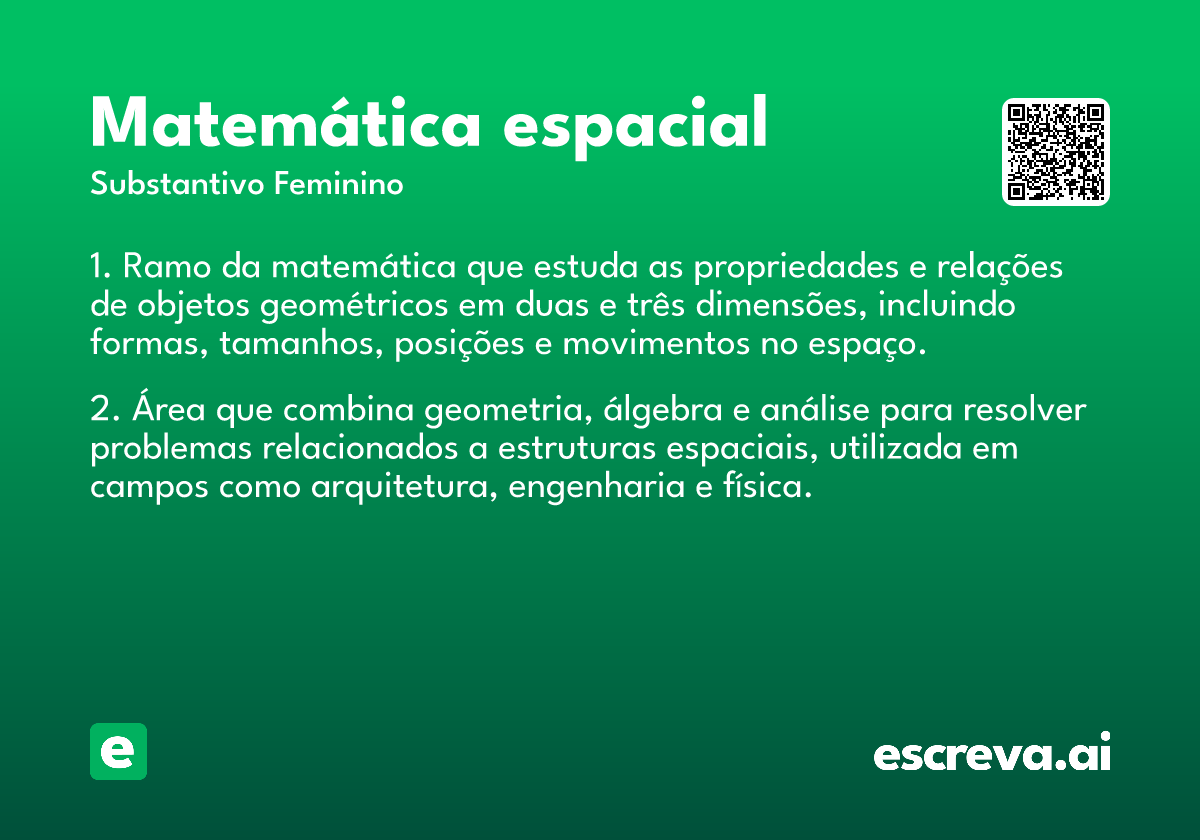 Matemática espacial

Substantivo Feminino

1. Ramo da matemática que estuda as propriedades e relações de objetos geométricos em duas e três dimensões, incluindo formas, tamanhos, posições e movimentos no espaço.

2. Área que combina geometria, álgebra e análise para resolver problemas relacionados a estruturas espaciais, utilizada em campos como arquitetura, engenharia e física.

e

escreva.ai